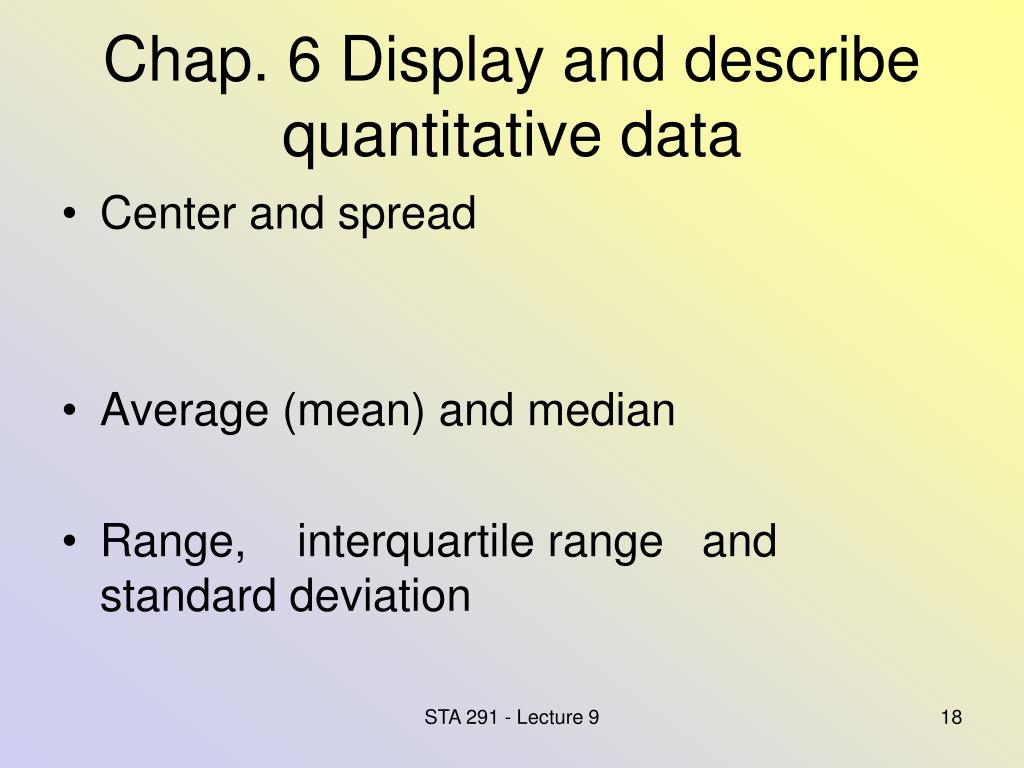 Chap. 6 Display and describe quantitative data

• Center and spread

• Average (mean) and median

• Range, interquartile range and standard deviation

STA 291 - Lecture 9

18